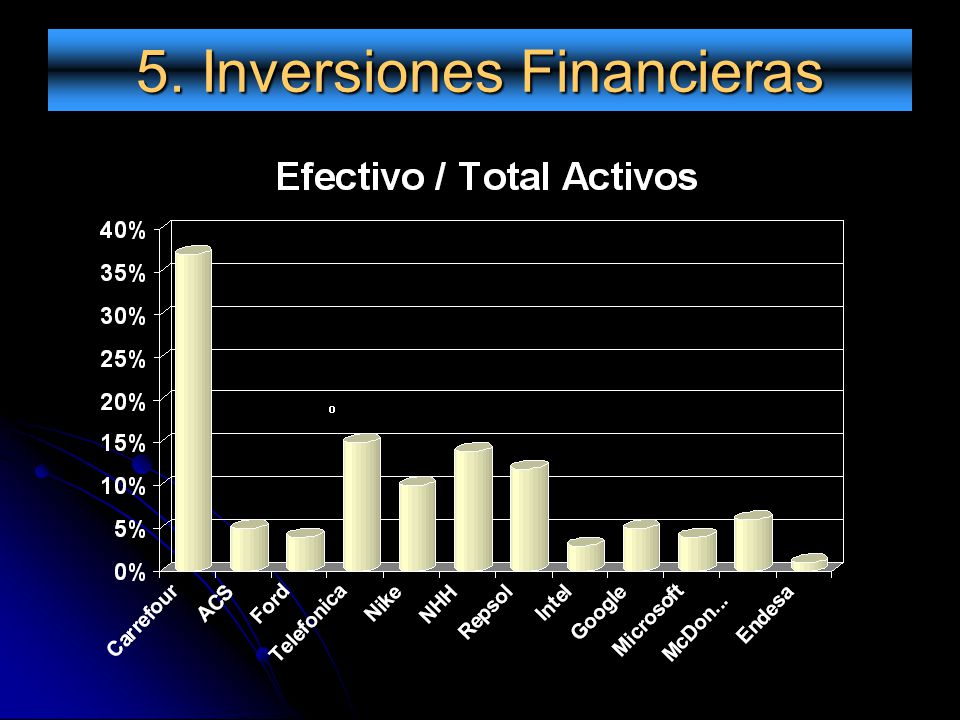 5. Inversiones Financieras

Efectivo / Total Activos

40%
35%
30%
25%
20%
15%
10%
5%
0%

0

Carrefour
ACS
Ford
Telefonica
Nike
NHH
Repsol
Intel
Google
Microsoft
McDon...
Endesa